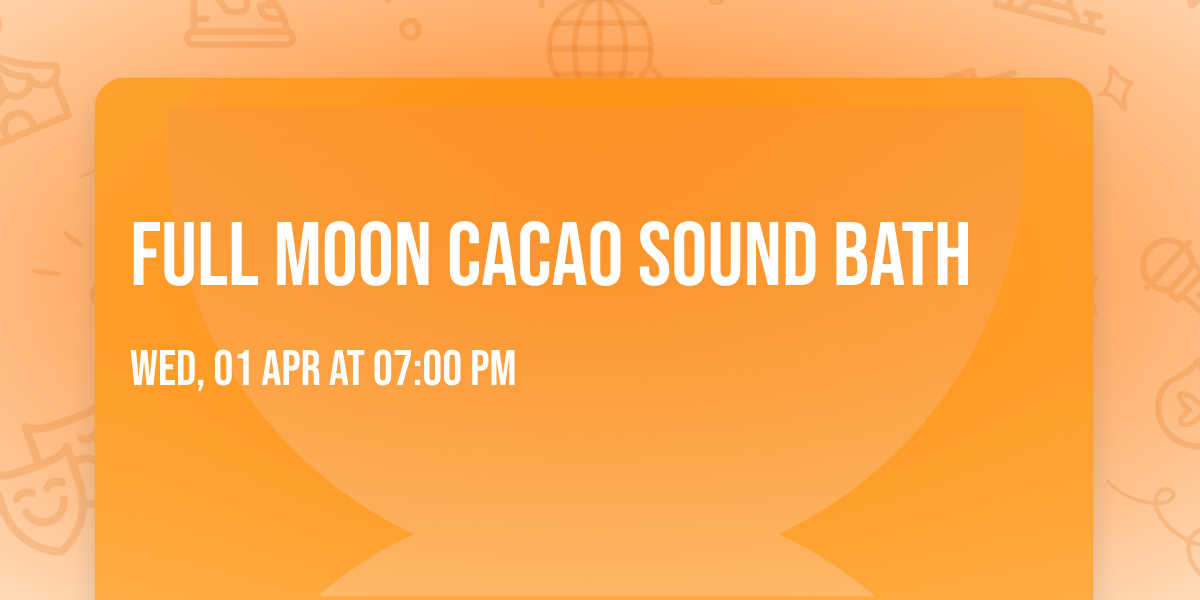 FULL MOON CACAO SOUND BATH

WED, 01 APR AT 07:00 PM